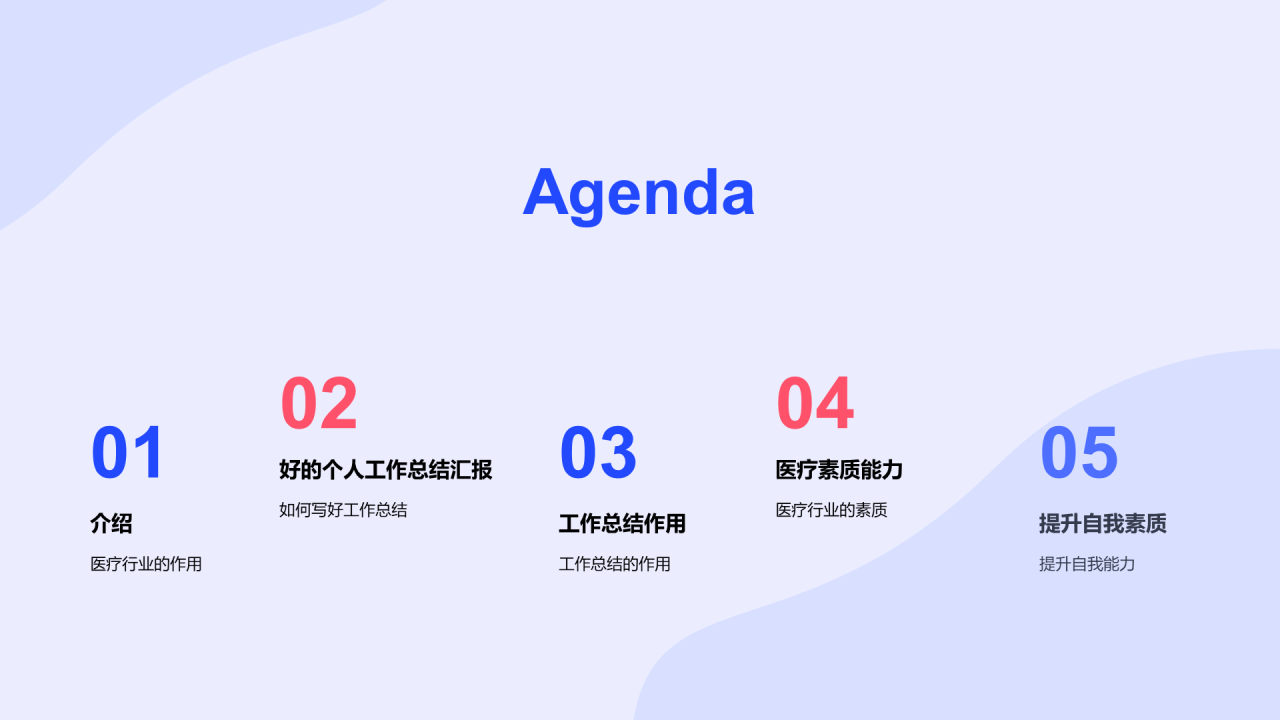 Agenda

01
介绍
医疗行业的作用

02
好的个人工作总结汇报
如何写好工作总结

03
工作总结作用
工作总结的作用

04
医疗素质能力
医疗行业的素质

05
提升自我素质
提升自我能力